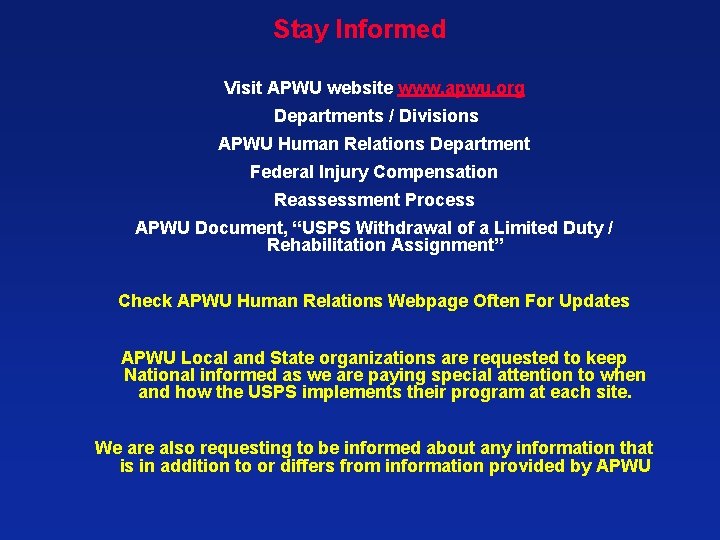 Stay Informed

Visit APWU website www.apwu.org

Departments / Divisions

APWU Human Relations Department

Federal Injury Compensation

Reassessment Process

APWU Document, “USPS Withdrawal of a Limited Duty / Rehabilitation Assignment”

Check APWU Human Relations Webpage Often For Updates

APWU Local and State organizations are requested to keep National informed as we are paying special attention to when and how the USPS implements their program at each site.

We are also requesting to be informed about any information that is in addition to or differs from information provided by APWU